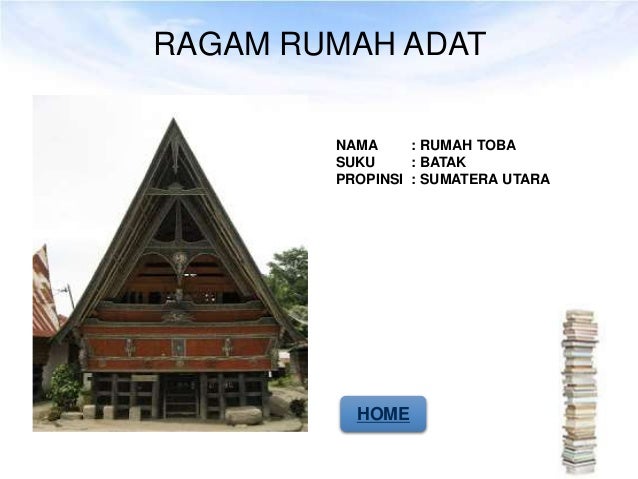 RAGAM RUMAH ADAT

NAMA : RUMAH TOBA
SUKU : BATAK
PROPINSI : SUMATERA UTARA

HOME